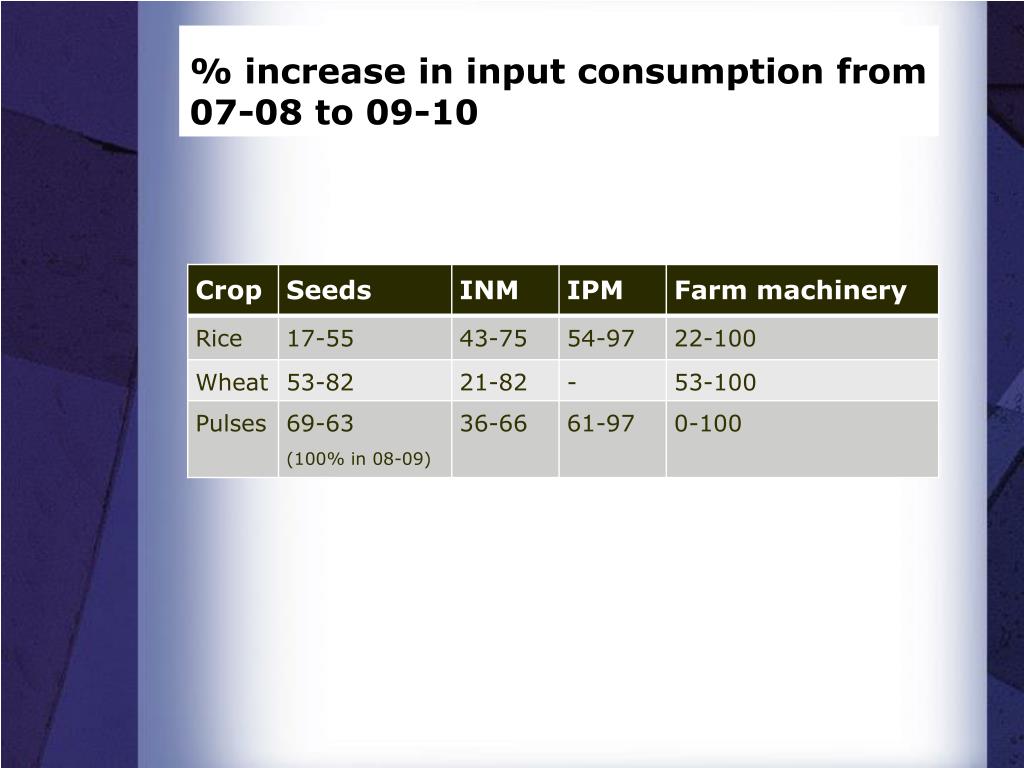 % increase in input consumption from 07-08 to 09-10

| Crop | Seeds | INM | IPM | Farm machinery |
|---|---|---|---|---|
| Rice | 17-55 | 43-75 | 54-97 | 22-100 |
| Wheat | 53-82 | 21-82 | - | 53-100 |
| Pulses | 69-63 (100% in 08-09) | 36-66 | 61-97 | 0-100 |